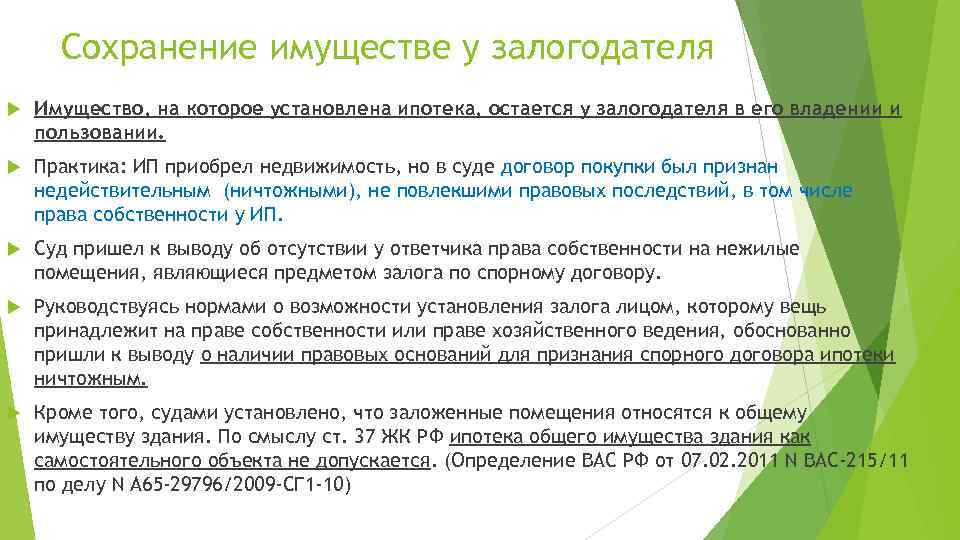 Сохранение имуществе у залогодателя

Имущество, на которое установлена ипотека, остается у залогодателя в его владении и пользовании.

Практика: ИП приобрел недвижимость, но в суде договор покупки был признан недействительным (ничтожными), не повлекшими правовых последствий, в том числе права собственности у ИП.

Суд пришел к выводу об отсутствии у ответчика права собственности на нежилые помещения, являющиеся предметом залога по спорному договору.

Руководствуясь нормами о возможности установления залога лицом, которому вещь принадлежит на праве собственности или праве хозяйственного ведения, обоснованно пришли к выводу о наличии правовых оснований для признания спорного договора ипотеки ничтожным.

Кроме того, судами установлено, что заложенные помещения относятся к общему имуществу здания. По смыслу ст. 37 ЖК РФ ипотека общего имущества здания как самостоятельного объекта не допускается. (Определение ВАС РФ от 07.02.2011 N ВАС-215/11 по делу N А65-29796/2009-СГ1-10)